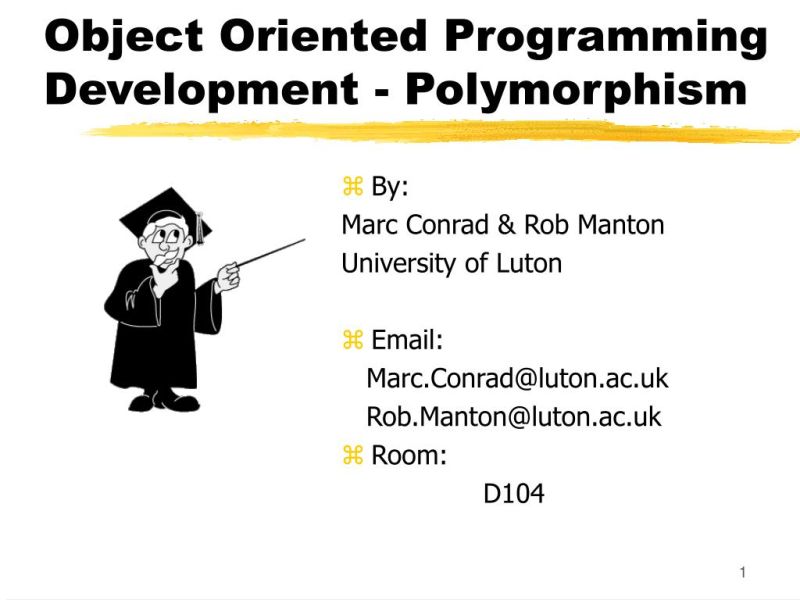 Object Oriented Programming Development - Polymorphism

⌘ By:
Marc Conrad & Rob Manton
University of Luton

⌘ Email:
Marc.Conrad@luton.ac.uk
Rob.Manton@luton.ac.uk
⌘ Room:
D104

1